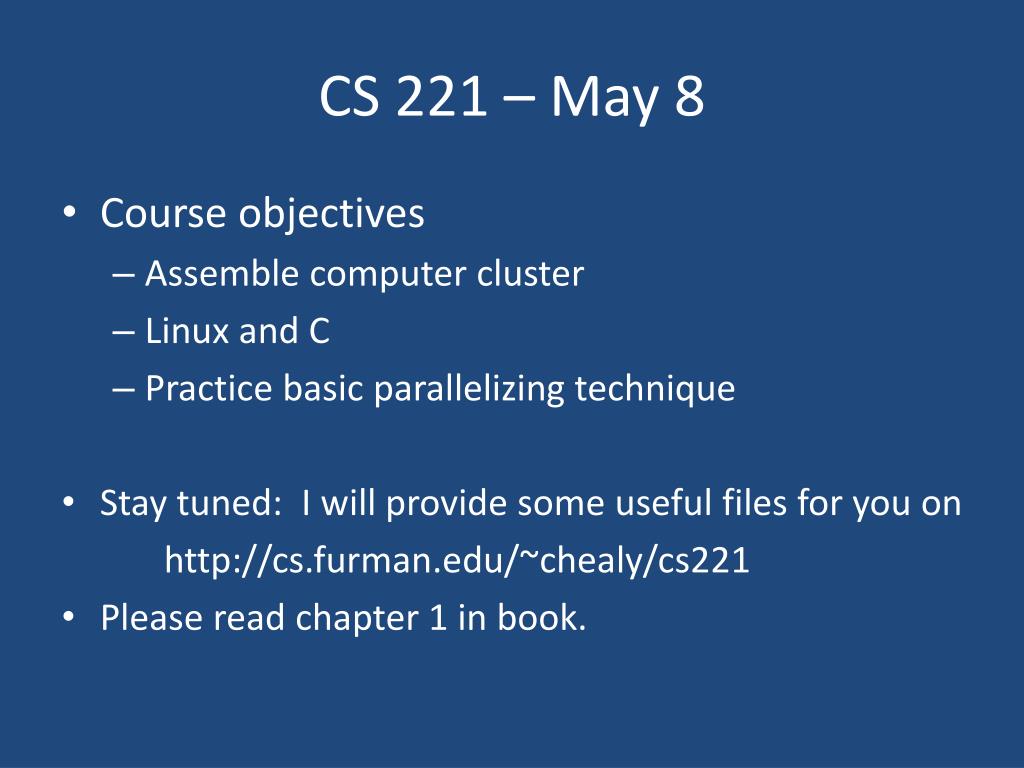 CS 221 – May 8

• Course objectives
– Assemble computer cluster
– Linux and C
– Practice basic parallelizing technique

• Stay tuned:  I will provide some useful files for you on
http://cs.furman.edu/~chealy/cs221
• Please read chapter 1 in book.